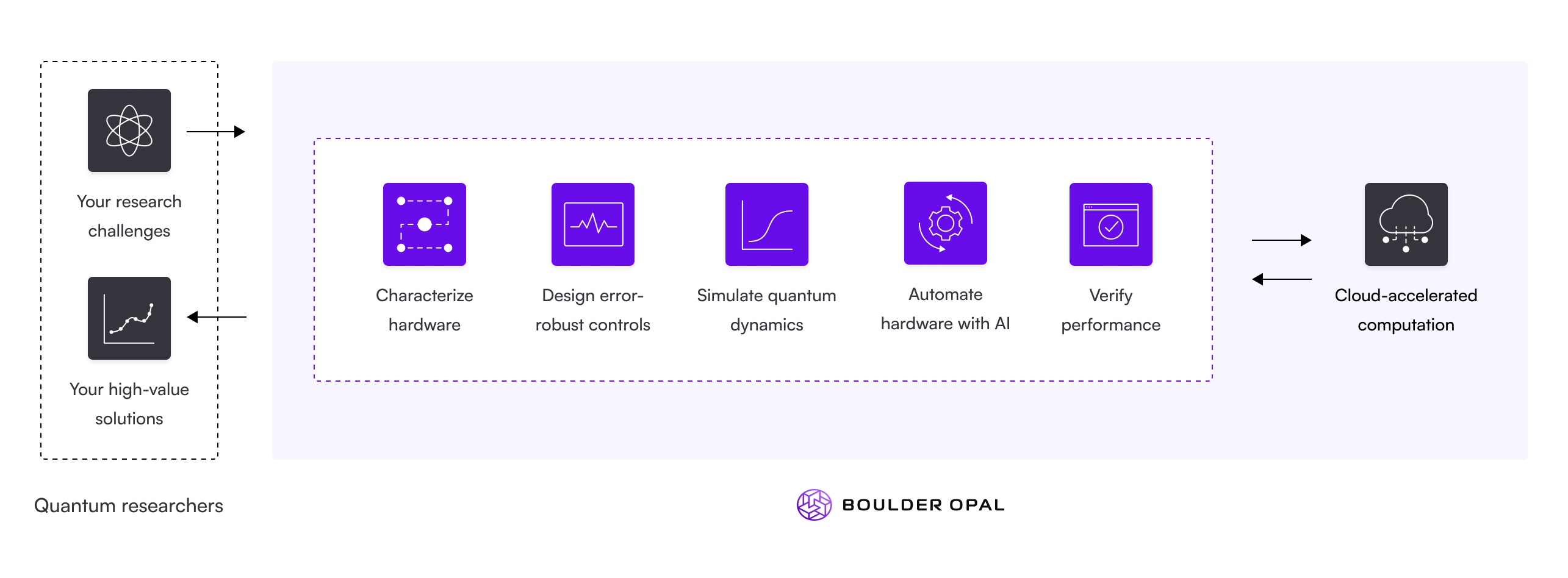 Your research challenges

Your high-value solutions

Characterize hardware

Design error-robust controls

Simulate quantum dynamics

Automate hardware with AI

Verify performance

Cloud-accelerated computation

Quantum researchers

BOULDER OPAL